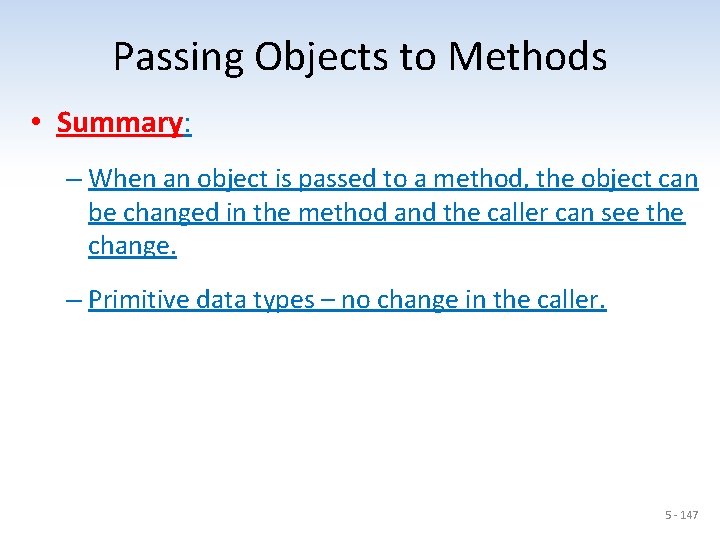 Passing Objects to Methods

• Summary:

– When an object is passed to a method, the object can be changed in the method and the caller can see the change.

– Primitive data types – no change in the caller.

5 - 147